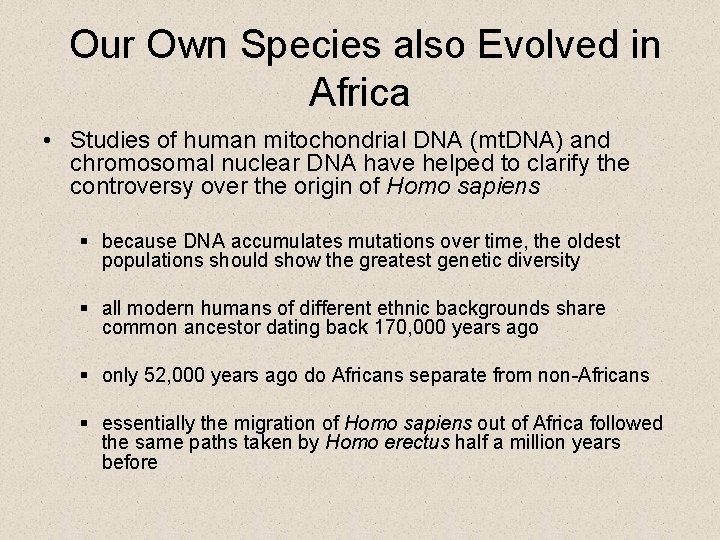 Our Own Species also Evolved in Africa

• Studies of human mitochondrial DNA (mtDNA) and chromosomal nuclear DNA have helped to clarify the controversy over the origin of Homo sapiens

▪ because DNA accumulates mutations over time, the oldest populations should show the greatest genetic diversity

▪ all modern humans of different ethnic backgrounds share common ancestor dating back 170,000 years ago

▪ only 52,000 years ago do Africans separate from non-Africans

▪ essentially the migration of Homo sapiens out of Africa followed the same paths taken by Homo erectus half a million years before